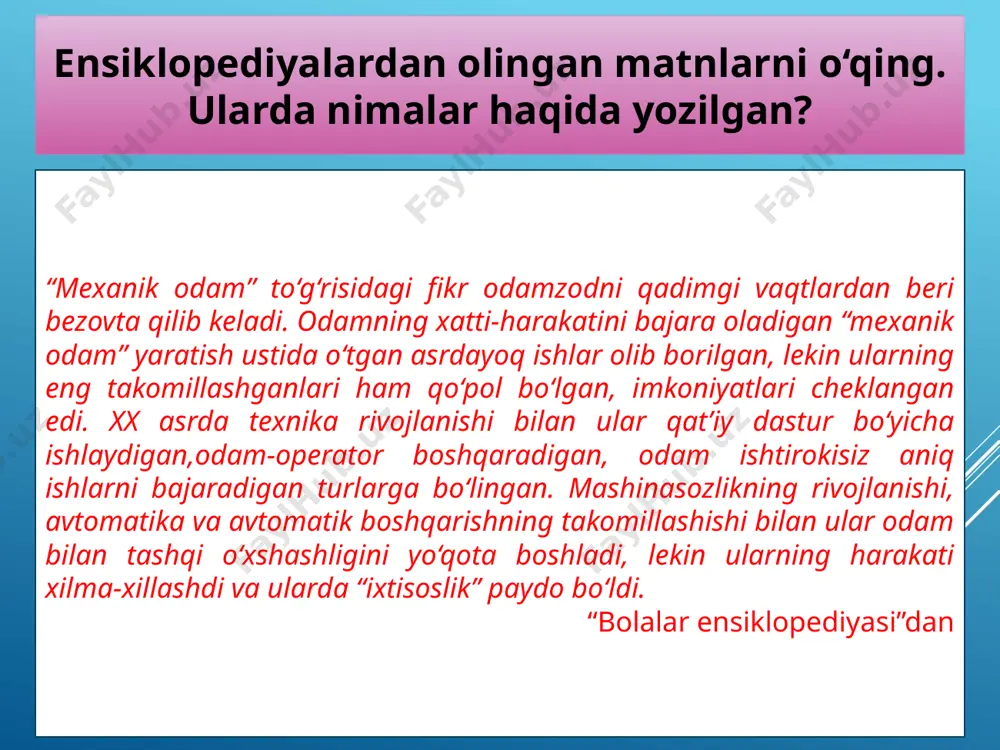 Ensiklopediyalardan olingan matnlarni o‘qing. Ularda nimalar haqida yozilgan?

“Mexanik odam” to‘g‘risidagi fikr odamzodni qadimgi vaqtlardan beri bezovta qilib keladi. Odamning xatti-harakatini bajara oladigan “mexanik odam” yaratish ustida o‘tgan asrdayoq ishlar olib borilgan, lekin ularning eng takomillashganlari ham qo‘pol bo‘lgan, imkoniyatlari cheklangan edi. XX asrda texnika rivojlanishi bilan ular qat’iy dastur bo‘yicha ishlaydigan,odam-operator boshqaradigan, odam ishtirokisiz aniq ishlarni bajaradigan turlarga bo‘lingan. Mashinasozlikning rivojlanishi, avtomatika va avtomatik boshqarishning takomillashishi bilan ular odam bilan tashqi o‘xshashligini yo‘qota boshladi, lekin ularning harakati xilma-xillashdi va ularda “ixtisoslik” paydo bo‘ldi.

“Bolalar ensiklopediyasi”dan

FaylHub.uz